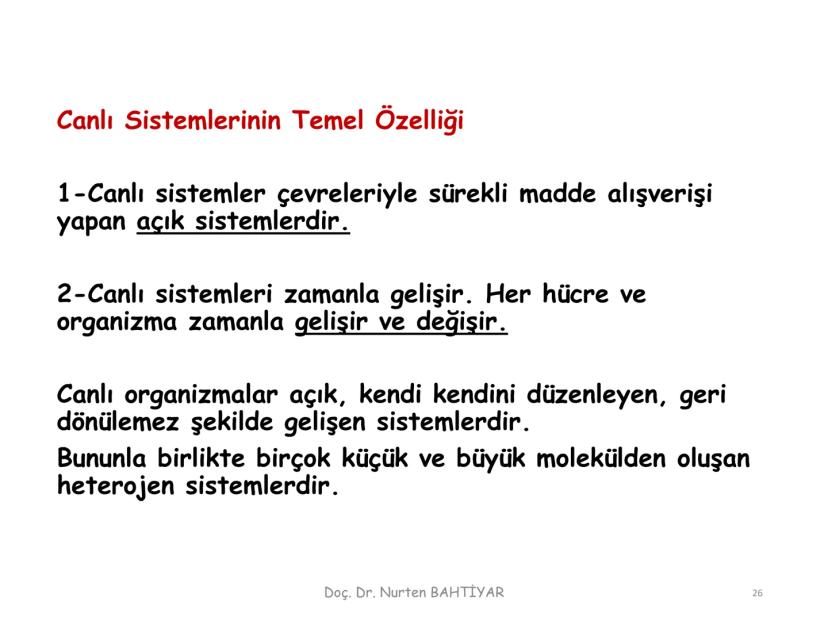 Canlı Sistemlerinin Temel Özelliği

1-Canlı sistemler çevreleriyle sürekli madde alışverişi yapan açık sistemlerdir.

2-Canlı sistemleri zamanla gelişir. Her hücre ve organizma zamanla gelişir ve değişir.

Canlı organizmalar açık, kendi kendini düzenleyen, geri dönülemez şekilde gelişen sistemlerdir.

Bununla birlikte birçok küçük ve büyük molekülden oluşan heterojen sistemlerdir.

Doç. Dr. Nurten BAHTİYAR

26